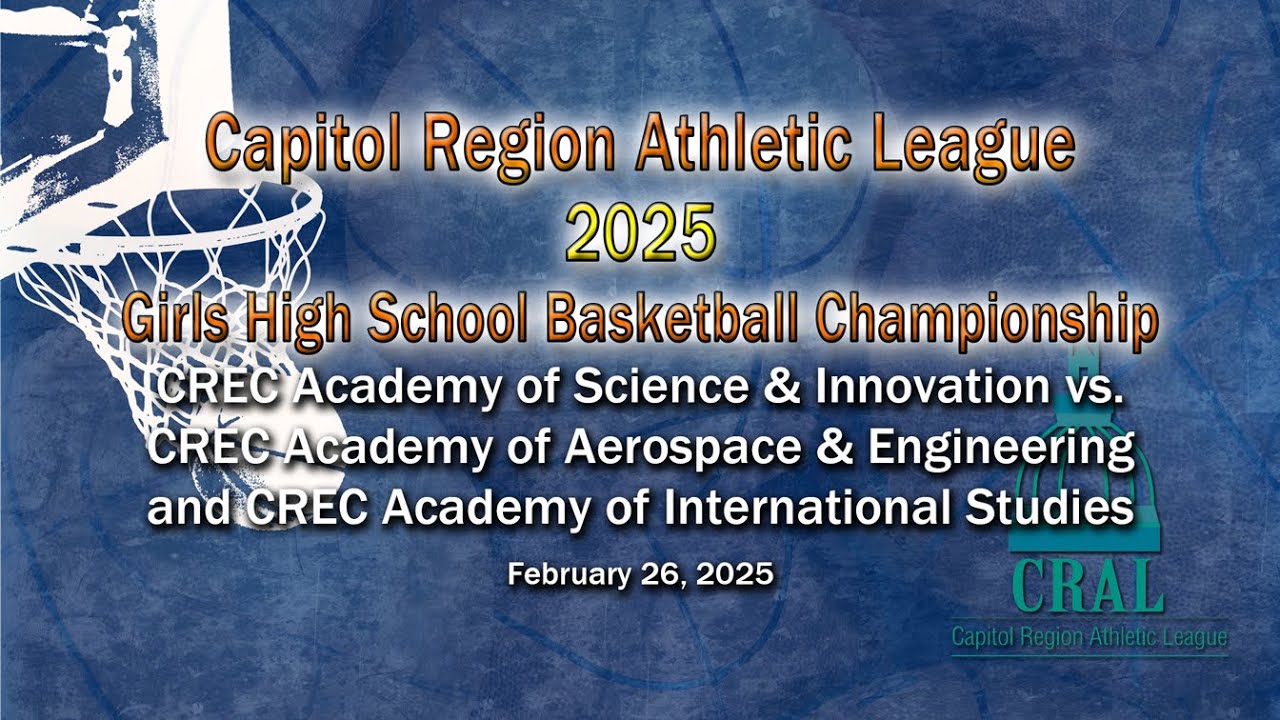 Capitol Region Athletic League
2025
Girls High School Basketball Championship
CREC Academy of Science & Innovation vs.
CREC Academy of Aerospace & Engineering
and CREC Academy of International Studies

February 26, 2025

CRAL
Capitol Region Athletic League